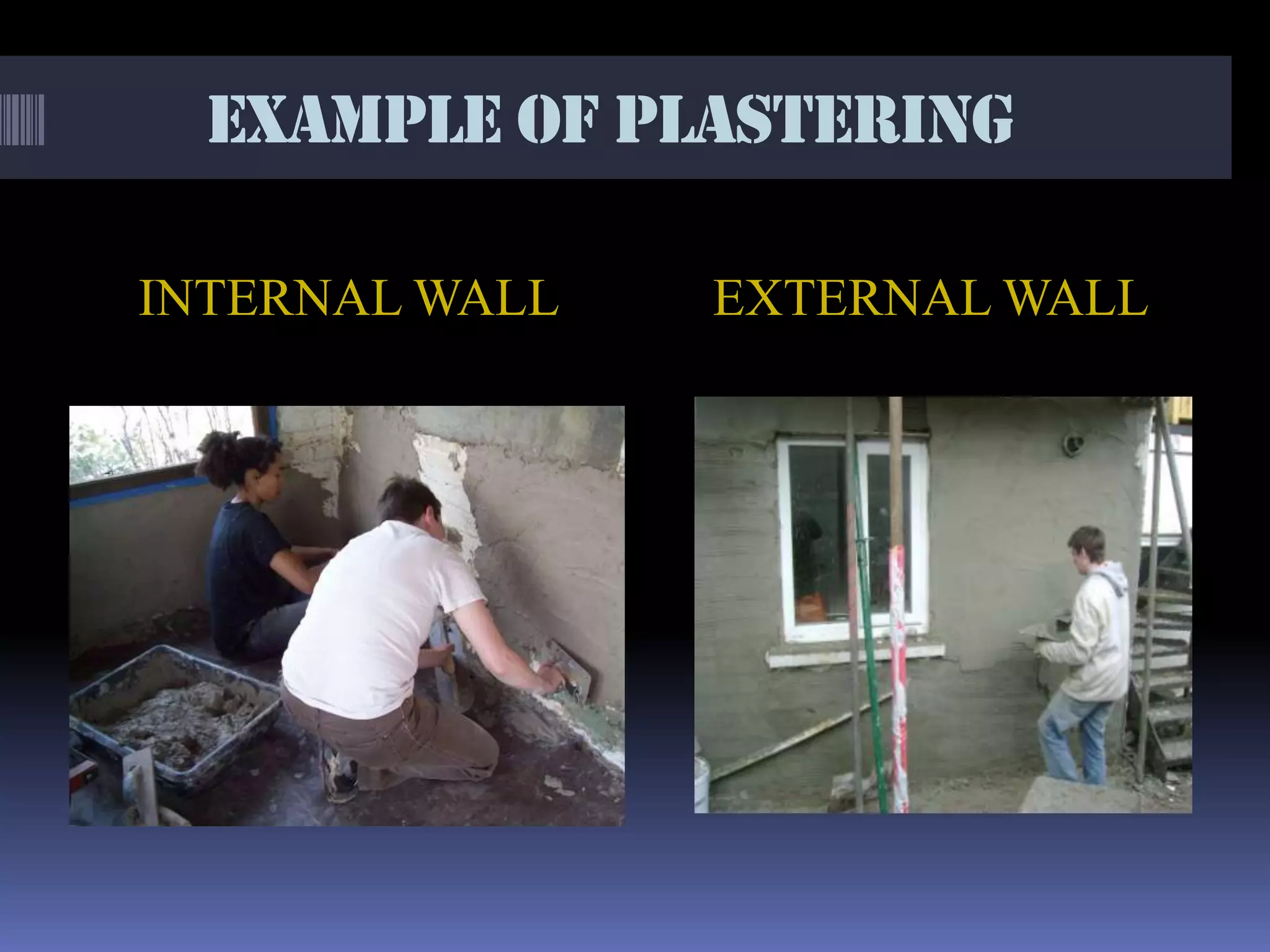 EXAMPLE OF PLASTERING

INTERNAL WALL

EXTERNAL WALL